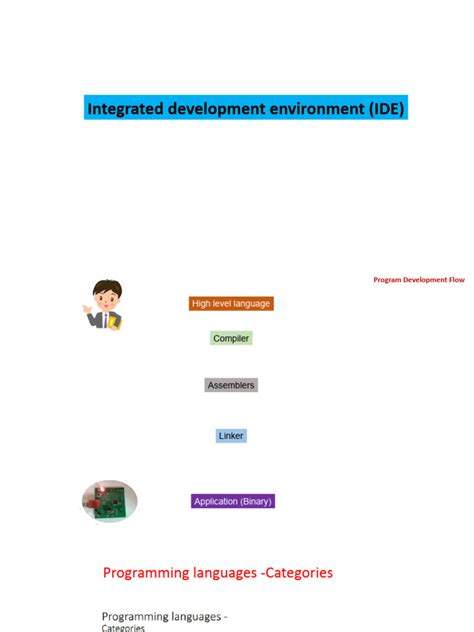 Integrated development environment (IDE)

Program Development Flow

High level language

Compiler

Assemblers

Linker

Application (Binary)

Programming languages -Categories

Programming languages -
Categories